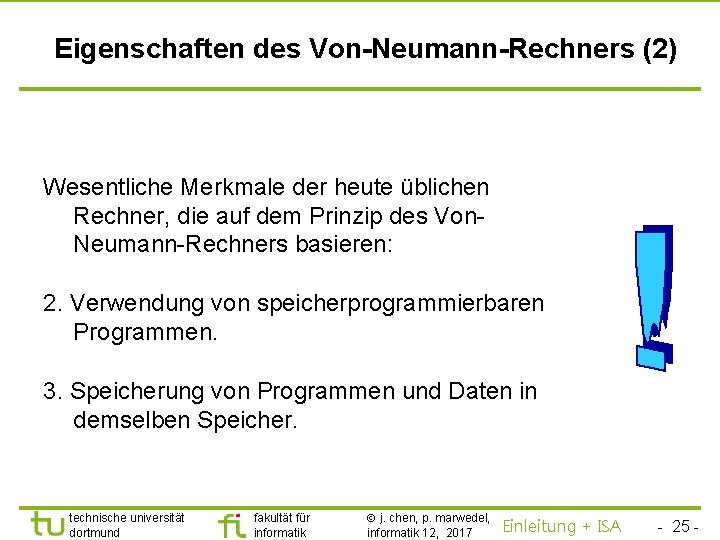 Eigenschaften des Von-Neumann-Rechners (2)

Wesentliche Merkmale der heute üblichen Rechner, die auf dem Prinzip des Von-Neumann-Rechners basieren:

2. Verwendung von speicherprogrammierbaren Programmen.

3. Speicherung von Programmen und Daten in demselben Speicher.

tu technische universität dortmund

fi fakultät für informatik

© j. chen, p. marwedel, informatik 12, 2017

Einleitung + ISA

- 25 -